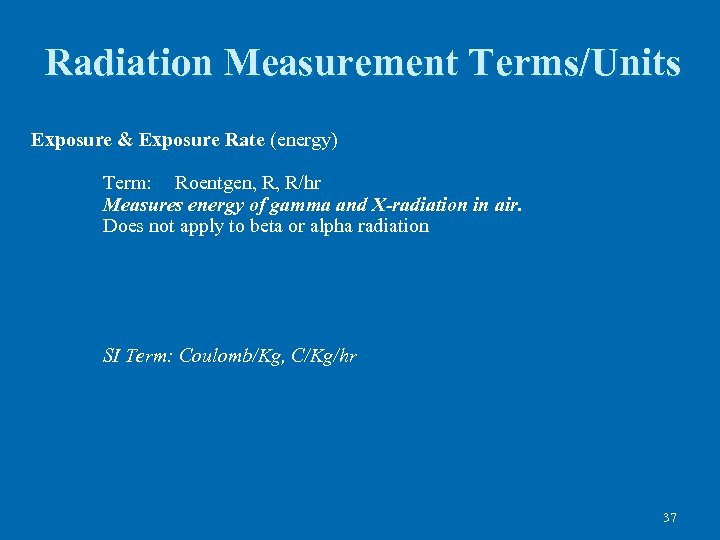 Radiation Measurement Terms/Units

Exposure & Exposure Rate (energy)

Term: Roentgen, R, R/hr
Measures energy of gamma and X-radiation in air.
Does not apply to beta or alpha radiation

SI Term: Coulomb/Kg, C/Kg/hr

37